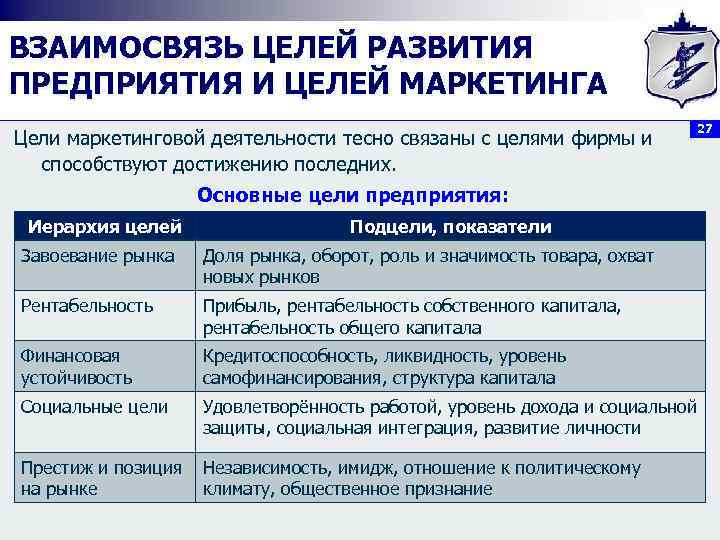 ВЗАИМОСВЯЗЬ ЦЕЛЕЙ РАЗВИТИЯ ПРЕДПРИЯТИЯ И ЦЕЛЕЙ МАРКЕТИНГА

27

Цели маркетинговой деятельности тесно связаны с целями фирмы и способствуют достижению последних.

Основные цели предприятия:

| Иерархия целей | Подцели, показатели |
|---|---|
| Завоевание рынка | Доля рынка, оборот, роль и значимость товара, охват новых рынков |
| Рентабельность | Прибыль, рентабельность собственного капитала, рентабельность общего капитала |
| Финансовая устойчивость | Кредитоспособность, ликвидность, уровень самофинансирования, структура капитала |
| Социальные цели | Удовлетворённость работой, уровень дохода и социальной защиты, социальная интеграция, развитие личности |
| Престиж и позиция на рынке | Независимость, имидж, отношение к политическому климату, общественное признание |